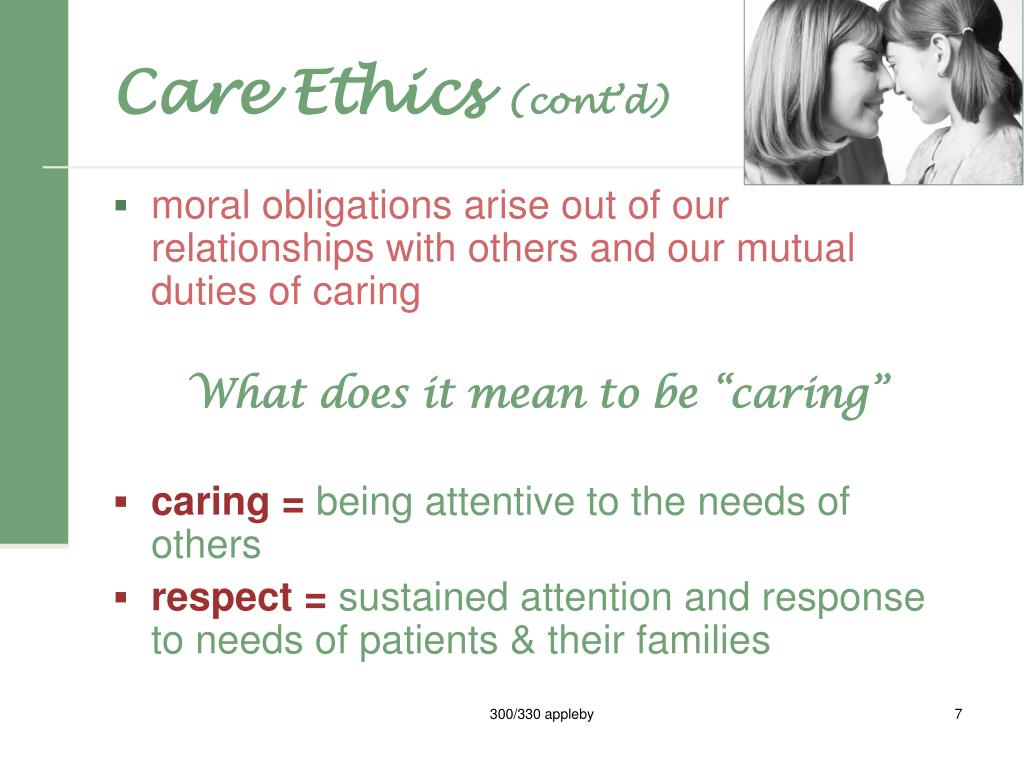 Care Ethics (cont'd)

▪ moral obligations arise out of our relationships with others and our mutual duties of caring

What does it mean to be "caring"

▪ caring = being attentive to the needs of others

▪ respect = sustained attention and response to needs of patients & their families

300/330 appleby

7